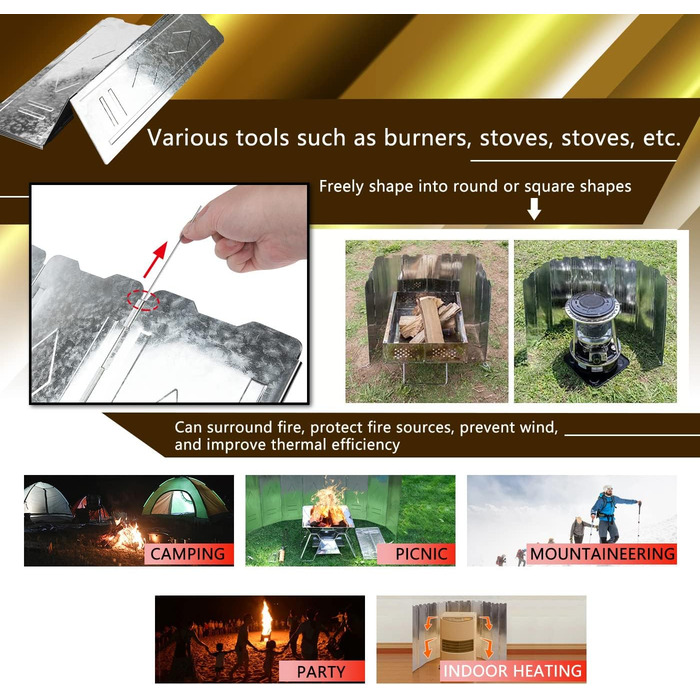 Various tools such as burners, stoves, stoves, etc.

Freely shape into round or square shapes

Can surround fire, protect fire sources, prevent wind, and improve thermal efficiency

CAMPING

PICNIC

MOUNTAINEERING

PARTY

INDOOR HEATING